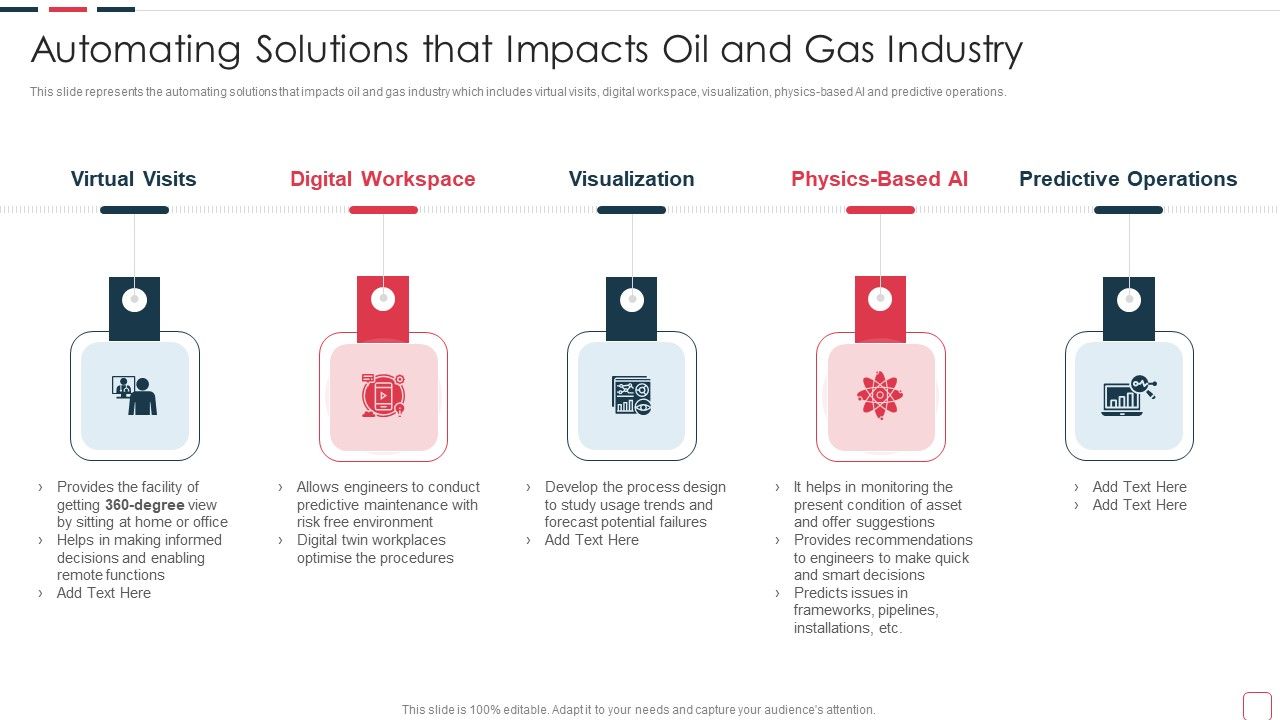 Automating Solutions that Impacts Oil and Gas Industry

This slide represents the automating solutions that impacts oil and gas industry which includes virtual visits, digital workspace, visualization, physics-based AI and predictive operations.

Virtual Visits

› Provides the facility of getting 360-degree view by sitting at home or office
› Helps in making informed decisions and enabling remote functions
› Add Text Here

Digital Workspace

› Allows engineers to conduct predictive maintenance with risk free environment
› Digital twin workplaces optimise the procedures

Visualization

› Develop the process design to study usage trends and forecast potential failures
› Add Text Here

Physics-Based AI

› It helps in monitoring the present condition of asset and offer suggestions
› Provides recommendations to engineers to make quick and smart decisions
› Predicts issues in frameworks, pipelines, installations, etc.

Predictive Operations

› Add Text Here
› Add Text Here

This slide is 100% editable. Adapt it to your needs and capture your audience's attention.